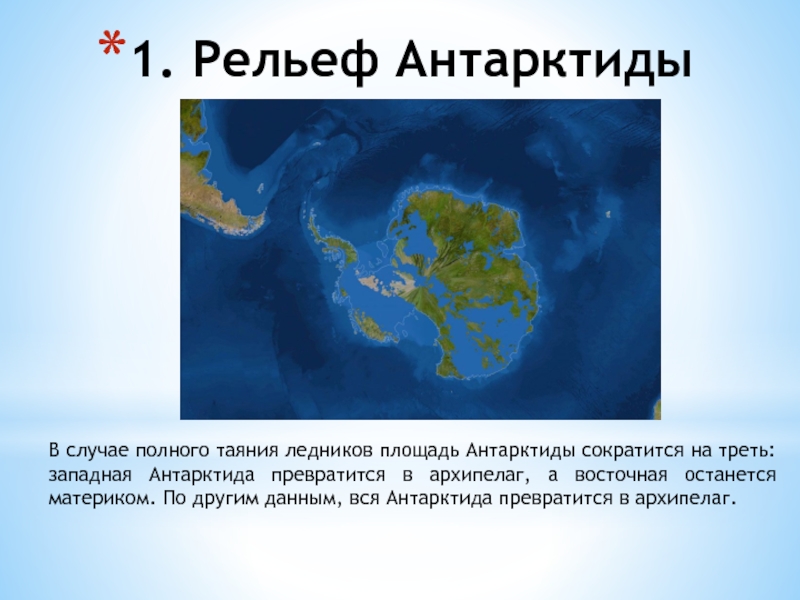 *1. Рельеф Антарктиды

В случае полного таяния ледников площадь Антарктиды сократится на треть: западная Антарктида превратится в архипелаг, а восточная останется материком. По другим данным, вся Антарктида превратится в архипелаг.